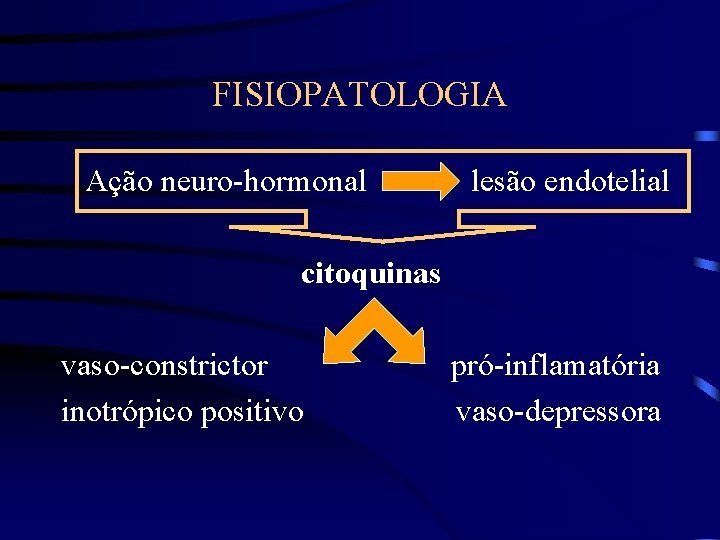 FISIOPATOLOGIA

Ação neuro-hormonal lesão endotelial

citoquinas

vaso-constrictor
inotrópico positivo

pró-inflamatória
vaso-depressora